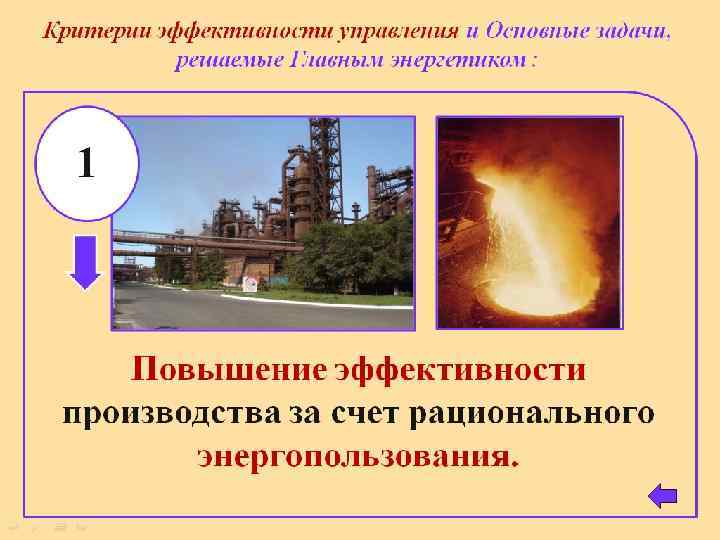 Критерии эффективности управления и Основные задачи, решаемые Главным энергетиком :

1

Повышение эффективности производства за счет рационального энергопользования.